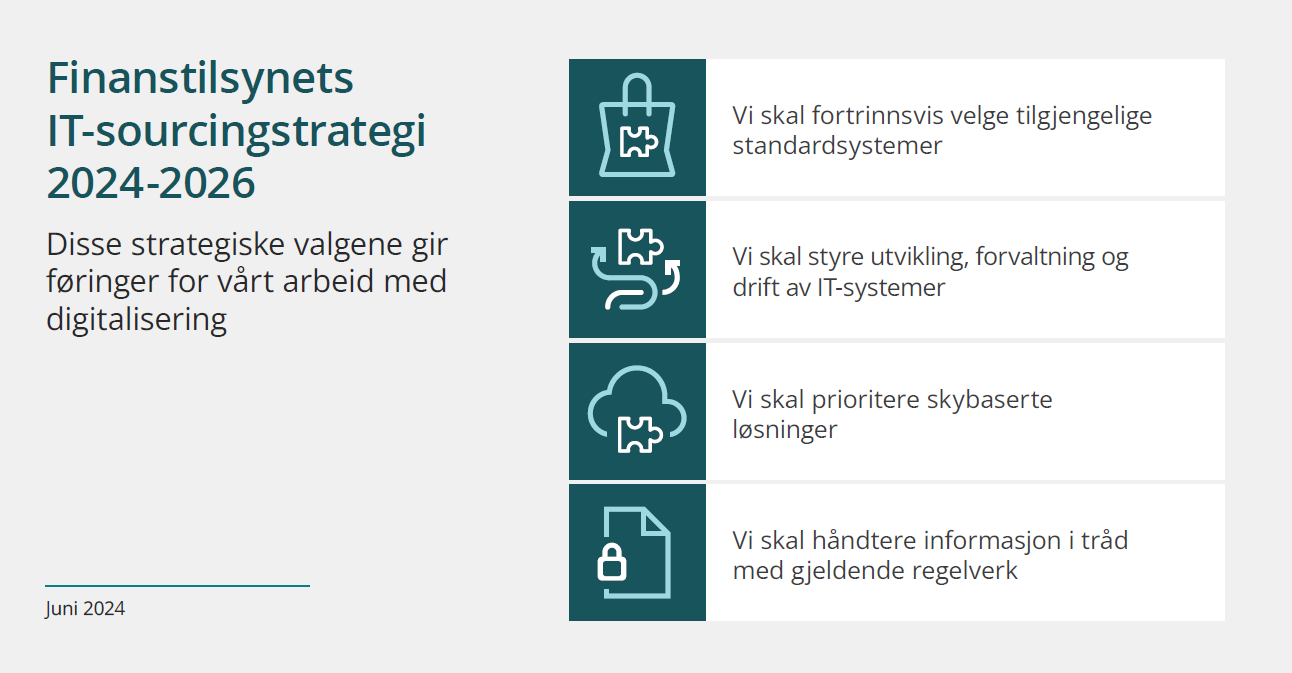 Finanstilsynets IT-sourcingstrategi 2024-2026

Disse strategiske valgene gir føringer for vårt arbeid med digitalisering

Juni 2024

Vi skal fortrinnsvis velge tilgjengelige standardsystemer

Vi skal styre utvikling, forvaltning og drift av IT-systemer

Vi skal prioritere skybaserte løsninger

Vi skal håndtere informasjon i tråd med gjeldende regelverk